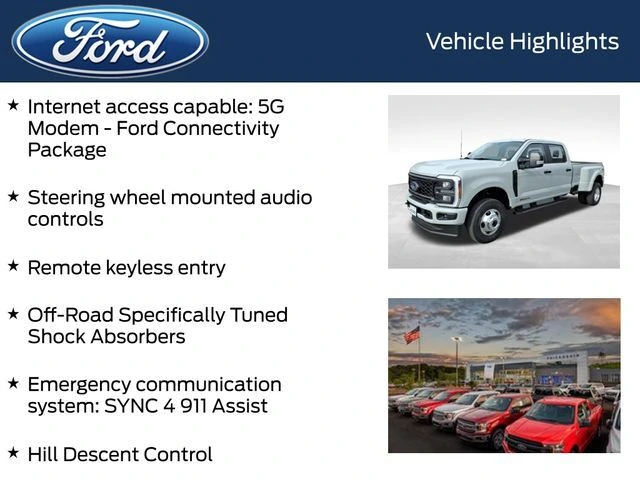 Ford

Vehicle Highlights

★ Internet access capable: 5G Modem - Ford Connectivity Package

★ Steering wheel mounted audio controls

★ Remote keyless entry

★ Off-Road Specifically Tuned Shock Absorbers

★ Emergency communication system: SYNC 4 911 Assist

★ Hill Descent Control